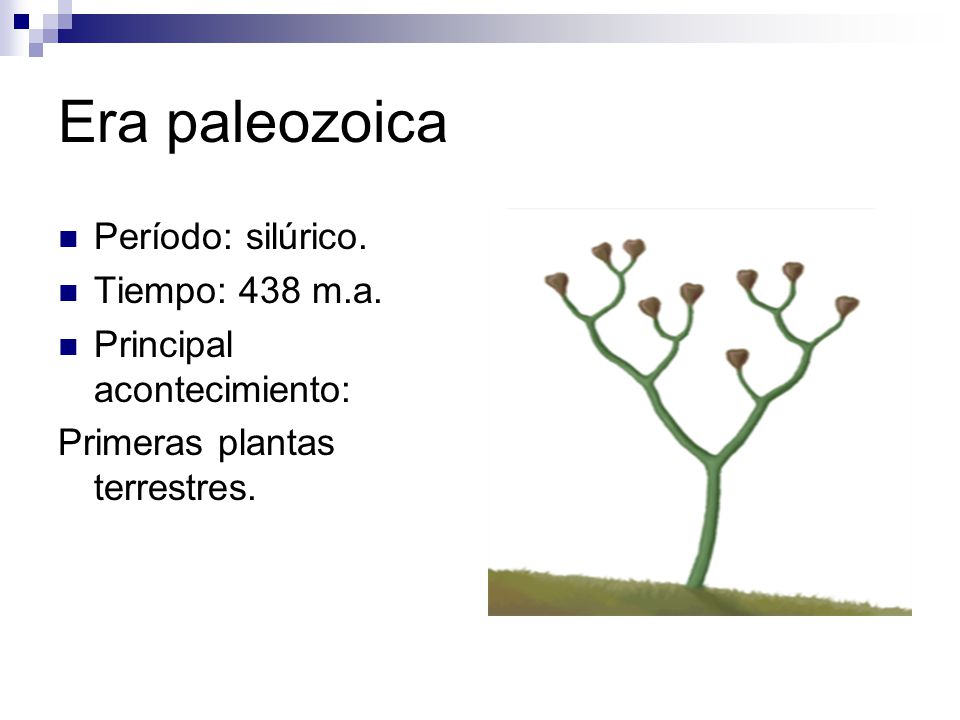 Era paleozoica

- Período: silúrico.
- Tiempo: 438 m.a.
- Principal acontecimiento:

Primeras plantas terrestres.